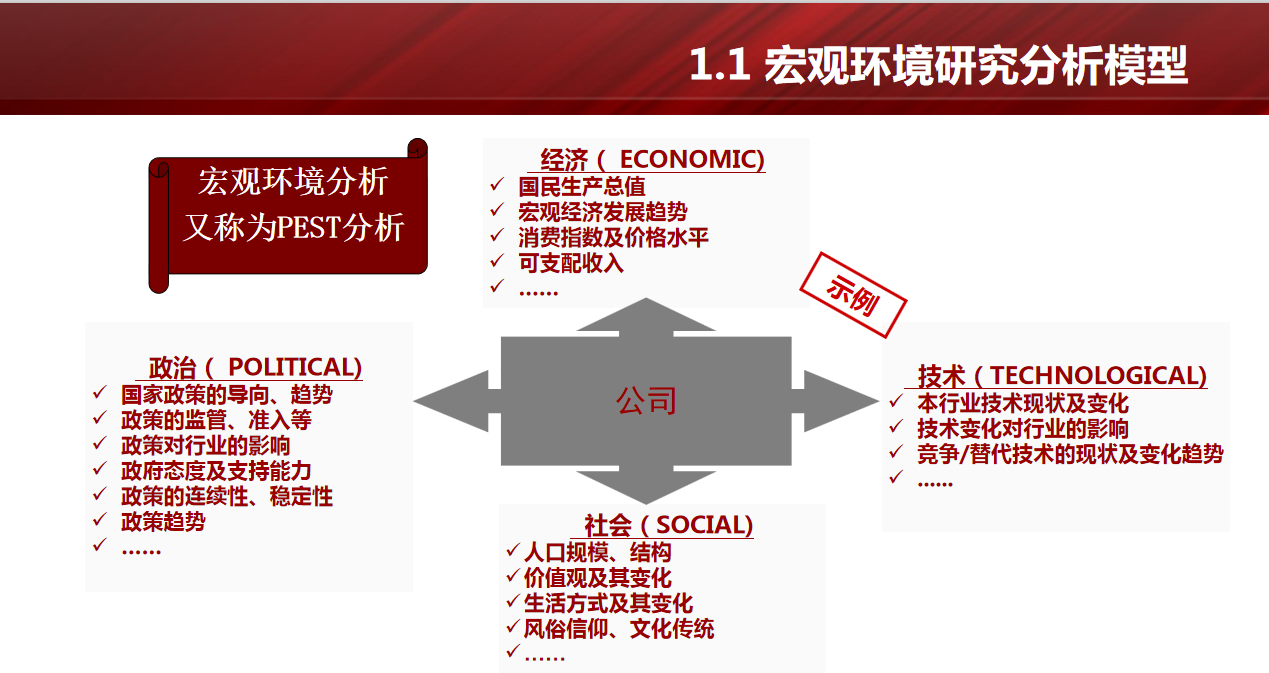 1.1 宏观环境研究分析模型

宏观环境分析
又称为PEST分析

经济（ ECONOMIC)
✓ 国民生产总值
✓ 宏观经济发展趋势
✓ 消费指数及价格水平
✓ 可支配收入
✓ ……

示例

政治（ POLITICAL)
✓ 国家政策的导向、趋势
✓ 政策的监管、准入等
✓ 政策对行业的影响
✓ 政府态度及支持能力
✓ 政策的连续性、稳定性
✓ 政策趋势
✓ ……

公司

技术（TECHNOLOGICAL)
✓ 本行业技术现状及变化
✓ 技术变化对行业的影响
✓ 竞争/替代技术的现状及变化趋势
✓ ……

社会（SOCIAL)
✓ 人口规模、结构
✓ 价值观及其变化
✓ 生活方式及其变化
✓ 风俗信仰、文化传统
✓ ……